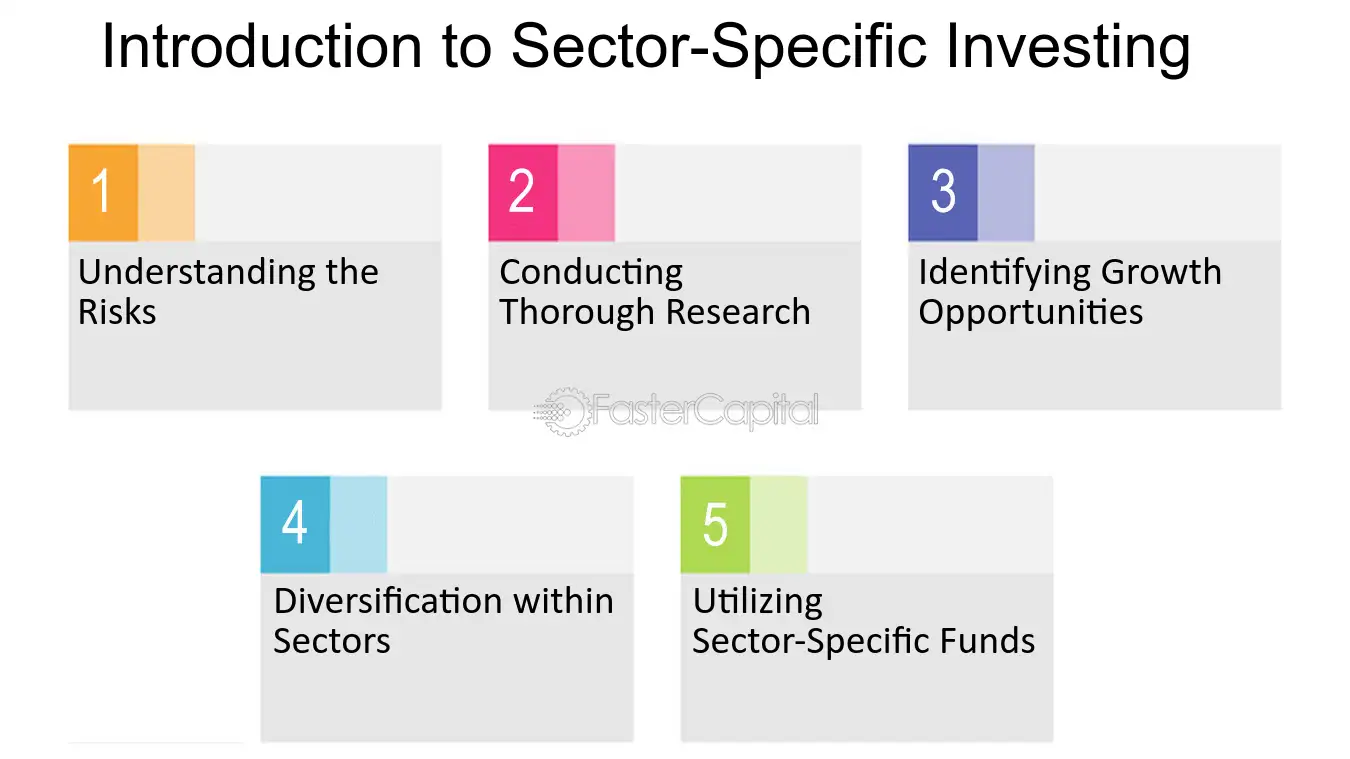 Introduction to Sector-Specific Investing

1
Understanding the Risks

2
Conducting Thorough Research

3
Identifying Growth Opportunities

FasterCapital

4
Diversification within Sectors

5
Utilizing Sector-Specific Funds